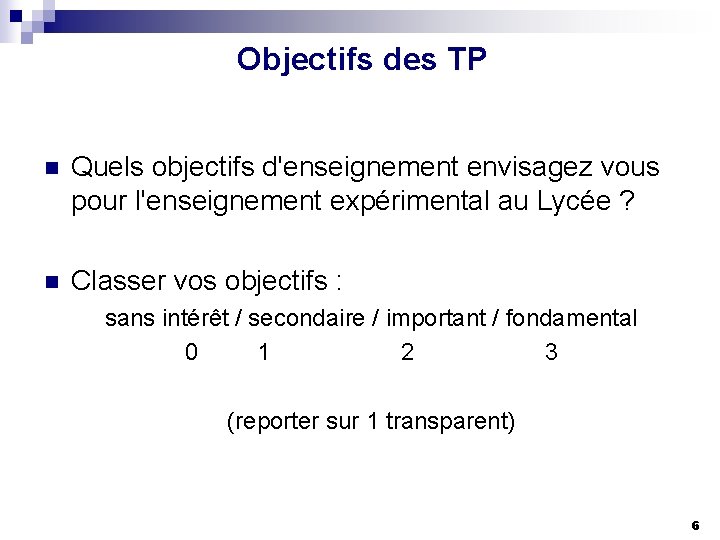 Objectifs des TP

Quels objectifs d'enseignement envisagez vous pour l'enseignement expérimental au Lycée ?

Classer vos objectifs :

sans intérêt / secondaire / important / fondamental

0 1 2 3

(reporter sur 1 transparent)

6